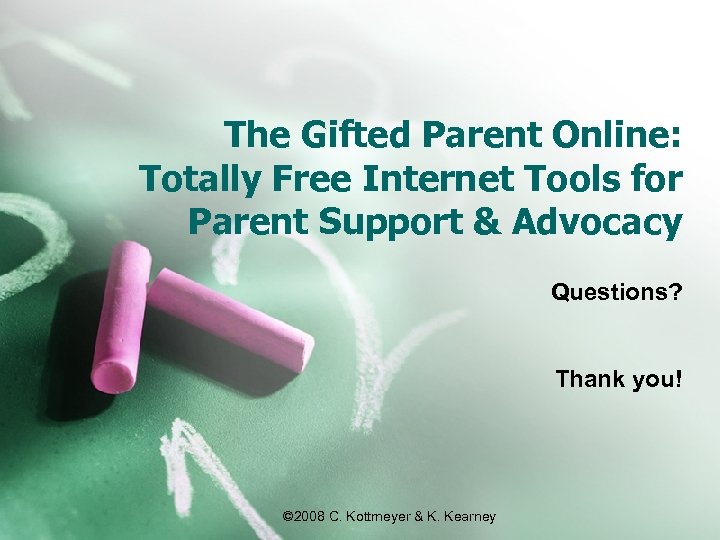 The Gifted Parent Online: Totally Free Internet Tools for Parent Support & Advocacy

Questions?

Thank you!

©2008 C. Kottmeyer & K. Kearney